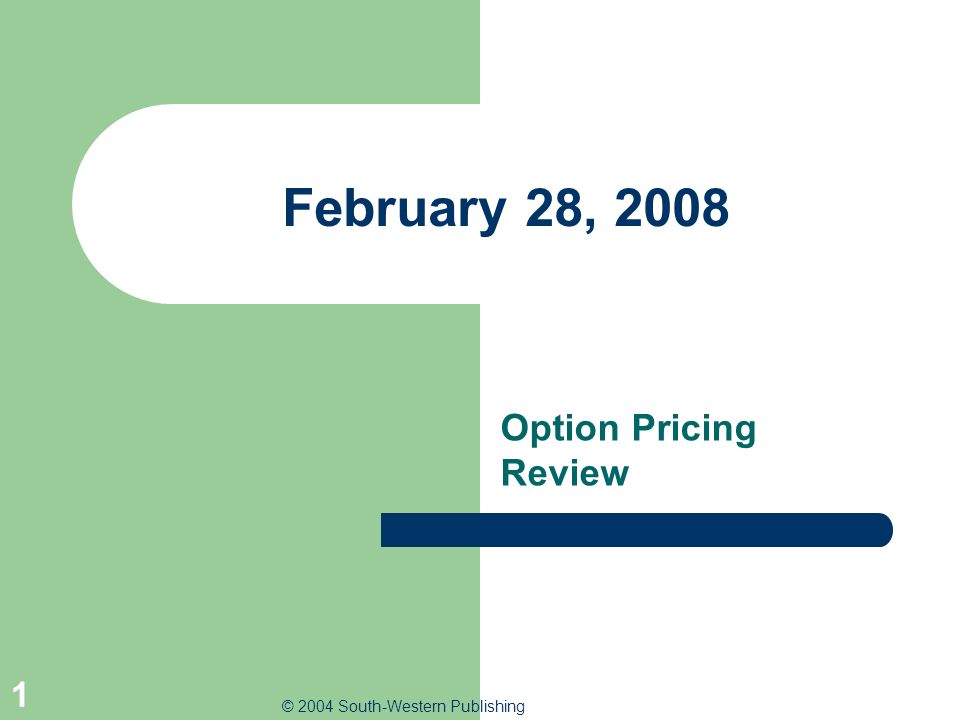 February 28, 2008

Option Pricing Review

1

© 2004 South-Western Publishing